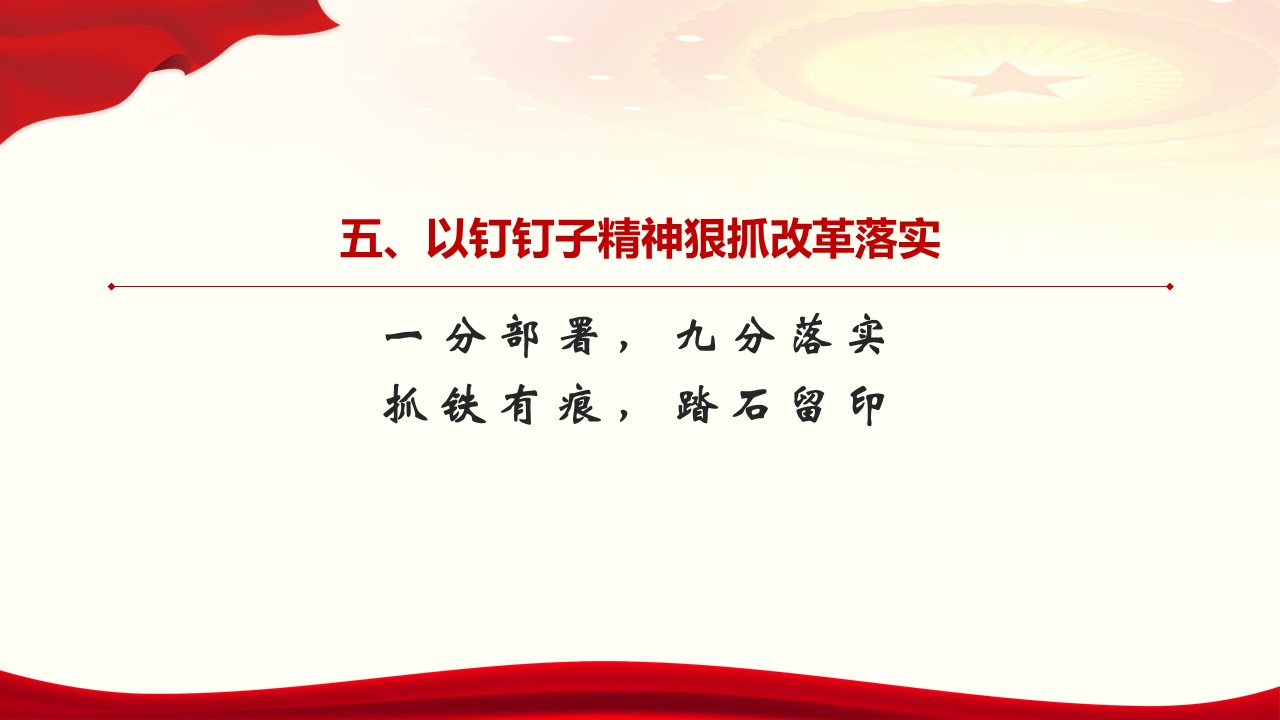 五、以钉钉子精神狠抓改革落实

一分部署，九分落实
抓铁有痕，踏石留印